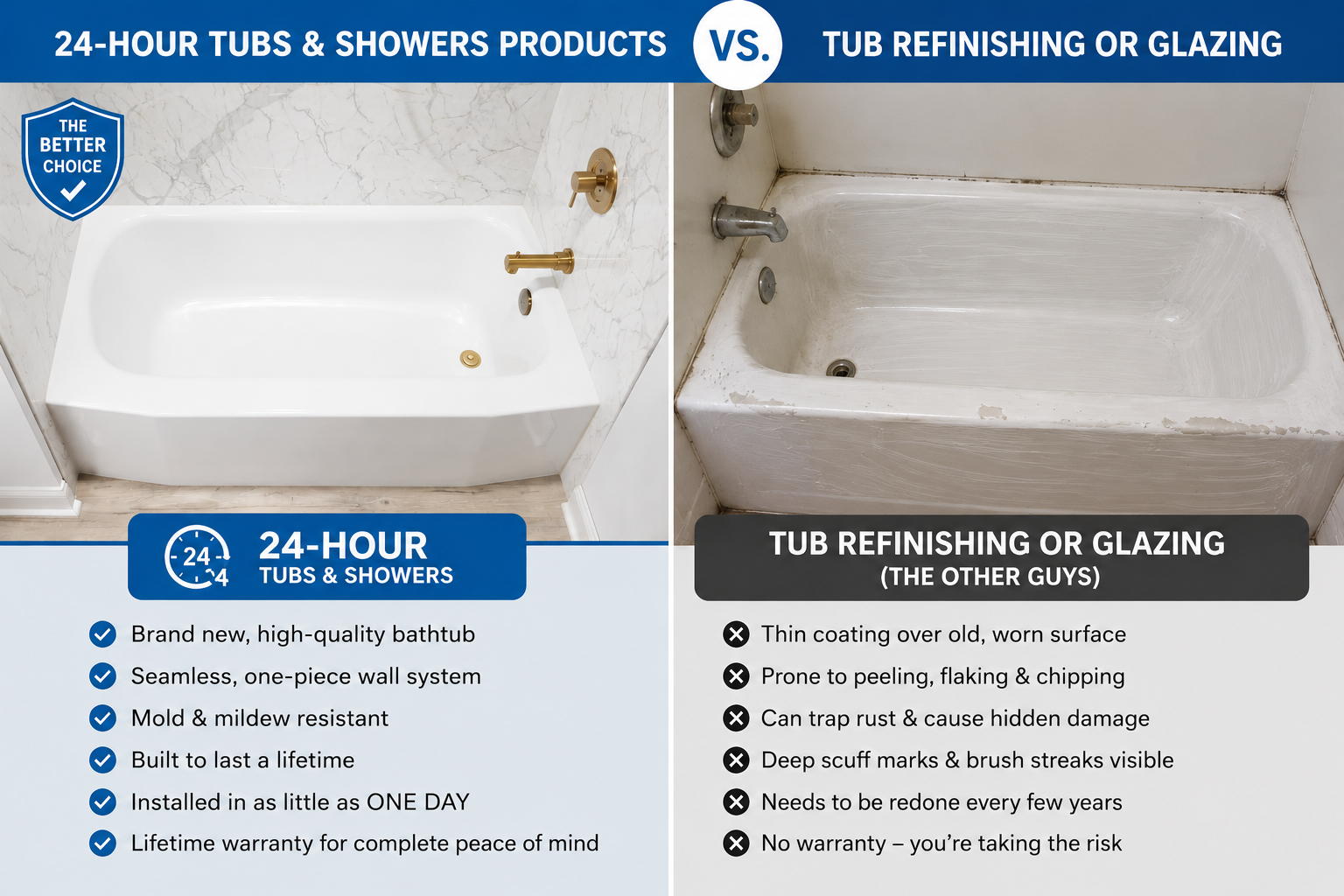 24-HOUR TUBS & SHOWERS PRODUCTS

VS.

TUB REFINISHING OR GLAZING

THE BETTER CHOICE

24 4

24-HOUR
TUBS & SHOWERS

Brand new, high-quality bathtub
Seamless, one-piece wall system
Mold & mildew resistant
Built to last a lifetime
Installed in as little as ONE DAY
Lifetime warranty for complete peace of mind

TUB REFINISHING OR GLAZING
(THE OTHER GUYS)

Thin coating over old, worn surface
Prone to peeling, flaking & chipping
Can trap rust & cause hidden damage
Deep scuff marks & brush streaks visible
Needs to be redone every few years
No warranty – you're taking the risk